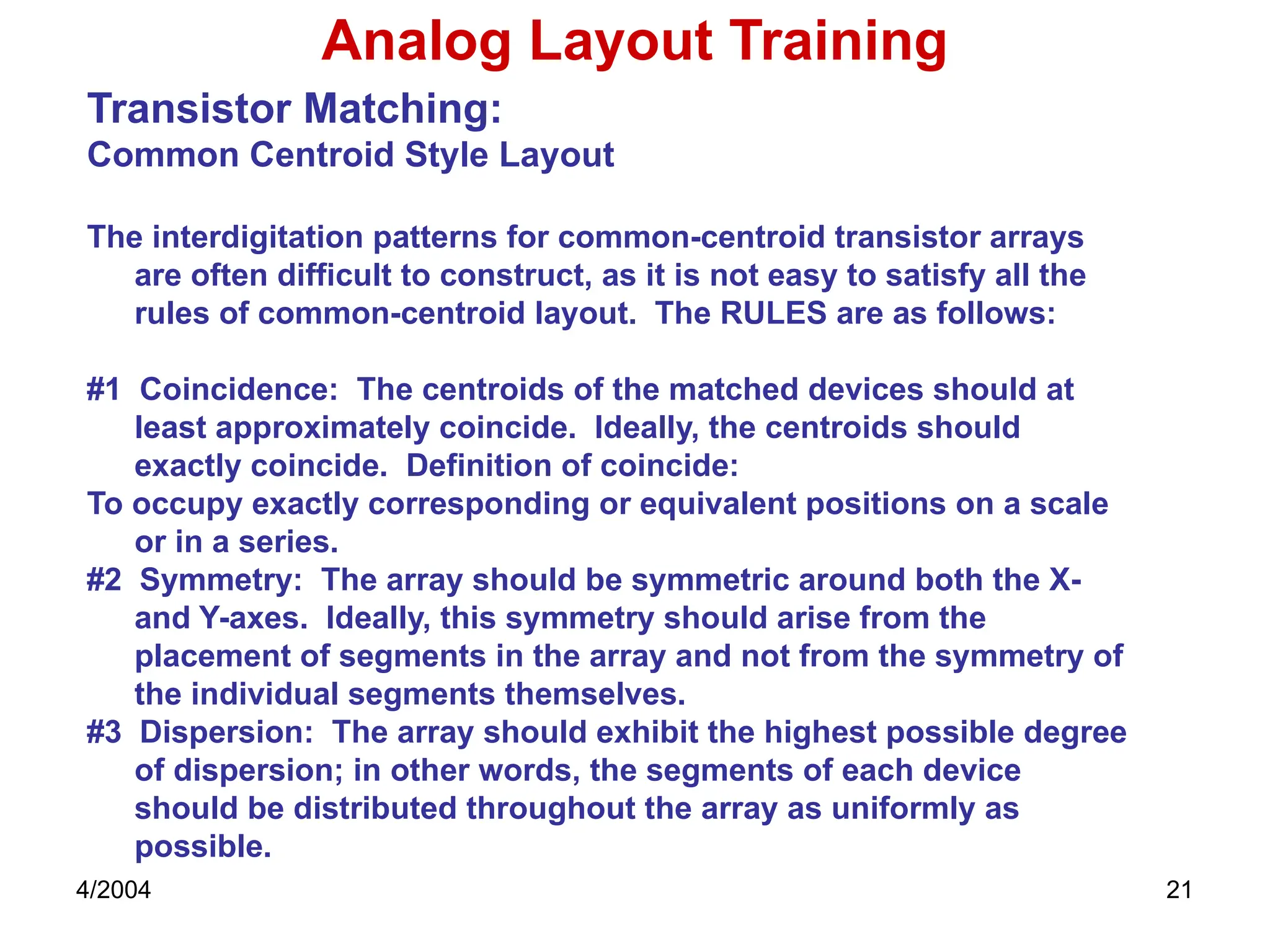 Analog Layout Training

Transistor Matching:
Common Centroid Style Layout

The interdigitation patterns for common-centroid transistor arrays are often difficult to construct, as it is not easy to satisfy all the rules of common-centroid layout. The RULES are as follows:

#1 Coincidence: The centroids of the matched devices should at least approximately coincide. Ideally, the centroids should exactly coincide. Definition of coincide:
To occupy exactly corresponding or equivalent positions on a scale or in a series.
#2 Symmetry: The array should be symmetric around both the X- and Y-axes. Ideally, this symmetry should arise from the placement of segments in the array and not from the symmetry of the individual segments themselves.
#3 Dispersion: The array should exhibit the highest possible degree of dispersion; in other words, the segments of each device should be distributed throughout the array as uniformly as possible.

4/2004

21